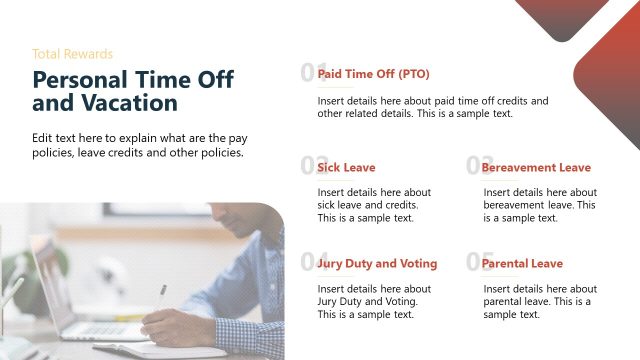 Total Rewards

Personal Time Off and Vacation

Edit text here to explain what are the pay policies, leave credits and other policies.

01 Paid Time Off (PTO)

Insert details here about paid time off credits and other related details. This is a sample text.

02 Sick Leave

Insert details here about sick leave and credits. This is a sample text.

03 Bereavement Leave

Insert details here about bereavement leave. This is a sample text.

04 Jury Duty and Voting

Insert details here about Jury Duty and Voting. This is a sample text.

05 Parental Leave

Insert details here about parental leave. This is a sample text.